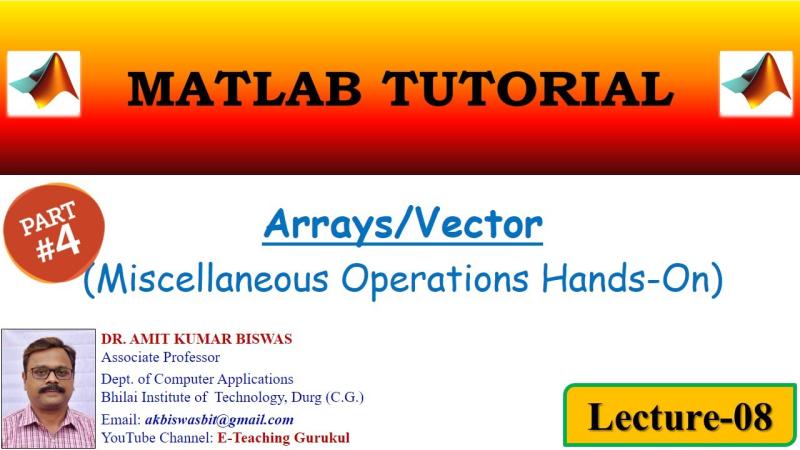 MATLAB TUTORIAL

PART #4

Arrays/Vector
(Miscellaneous Operations Hands-On)

DR. AMIT KUMAR BISWAS
Associate Professor
Dept. of Computer Applications
Bhilai Institute of Technology, Durg (C.G.)
Email: akbiswasbit@gmail.com
YouTube Channel: E-Teaching Gurukul

Lecture-08